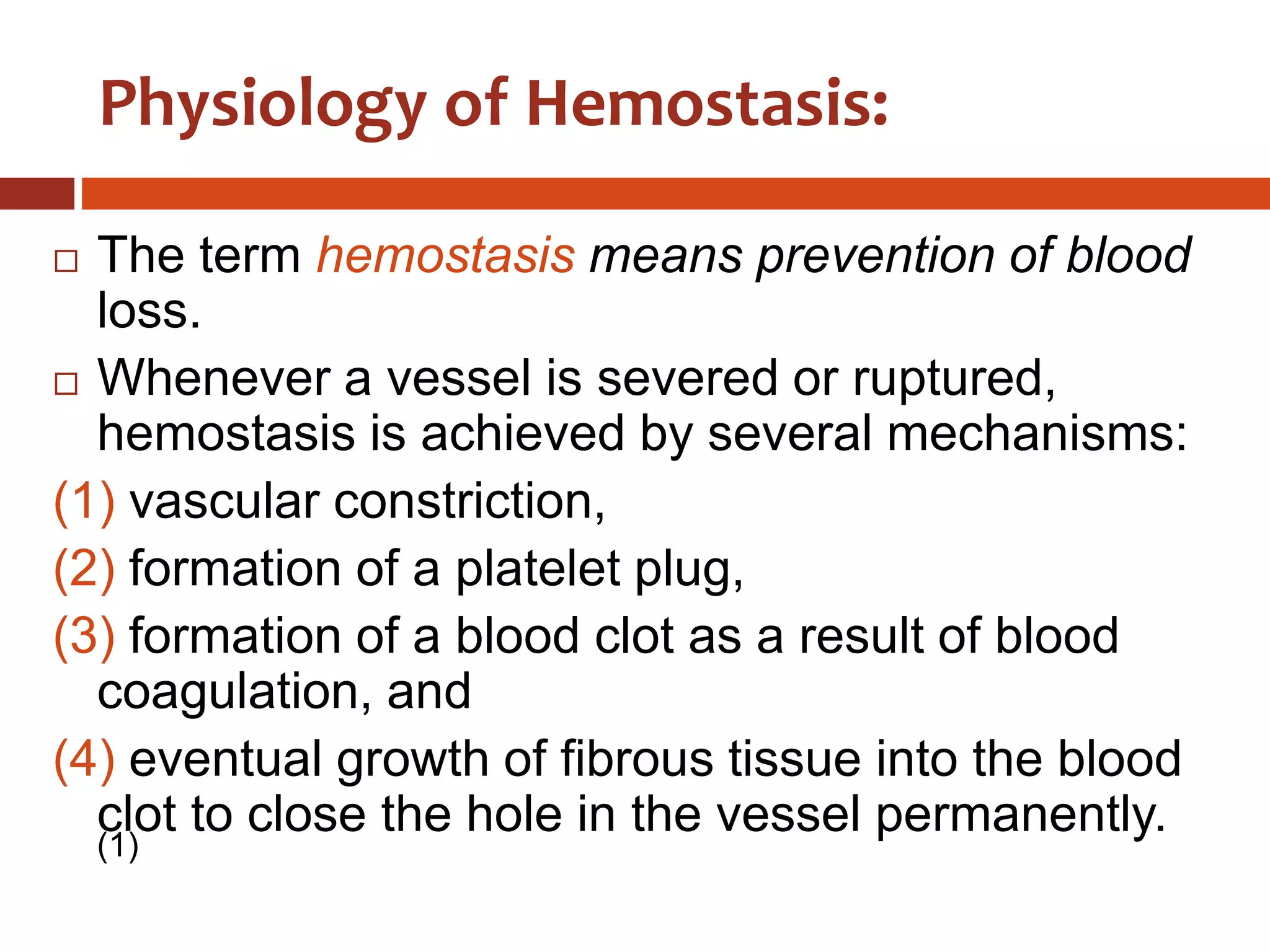 Physiology of Hemostasis:

□ The term hemostasis means prevention of blood loss.

□ Whenever a vessel is severed or ruptured, hemostasis is achieved by several mechanisms:

(1) vascular constriction,

(2) formation of a platelet plug,

(3) formation of a blood clot as a result of blood coagulation, and

(4) eventual growth of fibrous tissue into the blood clot to close the hole in the vessel permanently. (1)